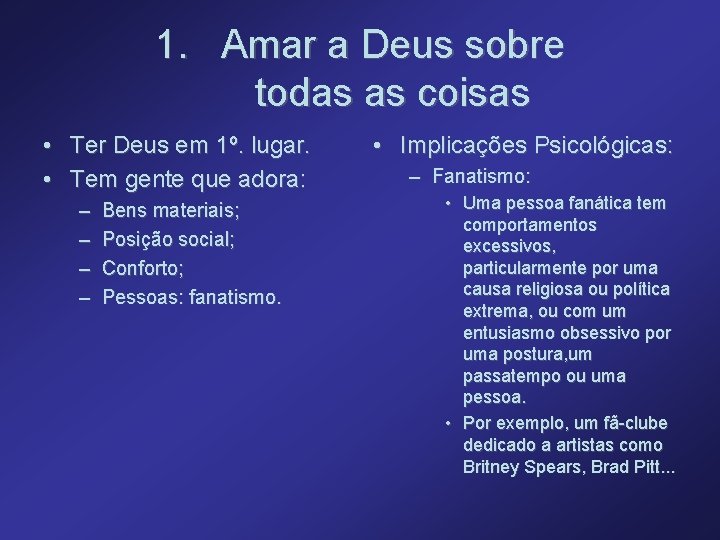 1. Amar a Deus sobre todas as coisas

• Ter Deus em 1º. lugar.
• Tem gente que adora:
– Bens materiais;
– Posição social;
– Conforto;
– Pessoas: fanatismo.

• Implicações Psicológicas:
– Fanatismo:
• Uma pessoa fanática tem comportamentos excessivos, particularmente por uma causa religiosa ou política extrema, ou com um entusiasmo obsessivo por uma postura,um passatempo ou uma pessoa.
• Por exemplo, um fã-clube dedicado a artistas como Britney Spears, Brad Pitt...